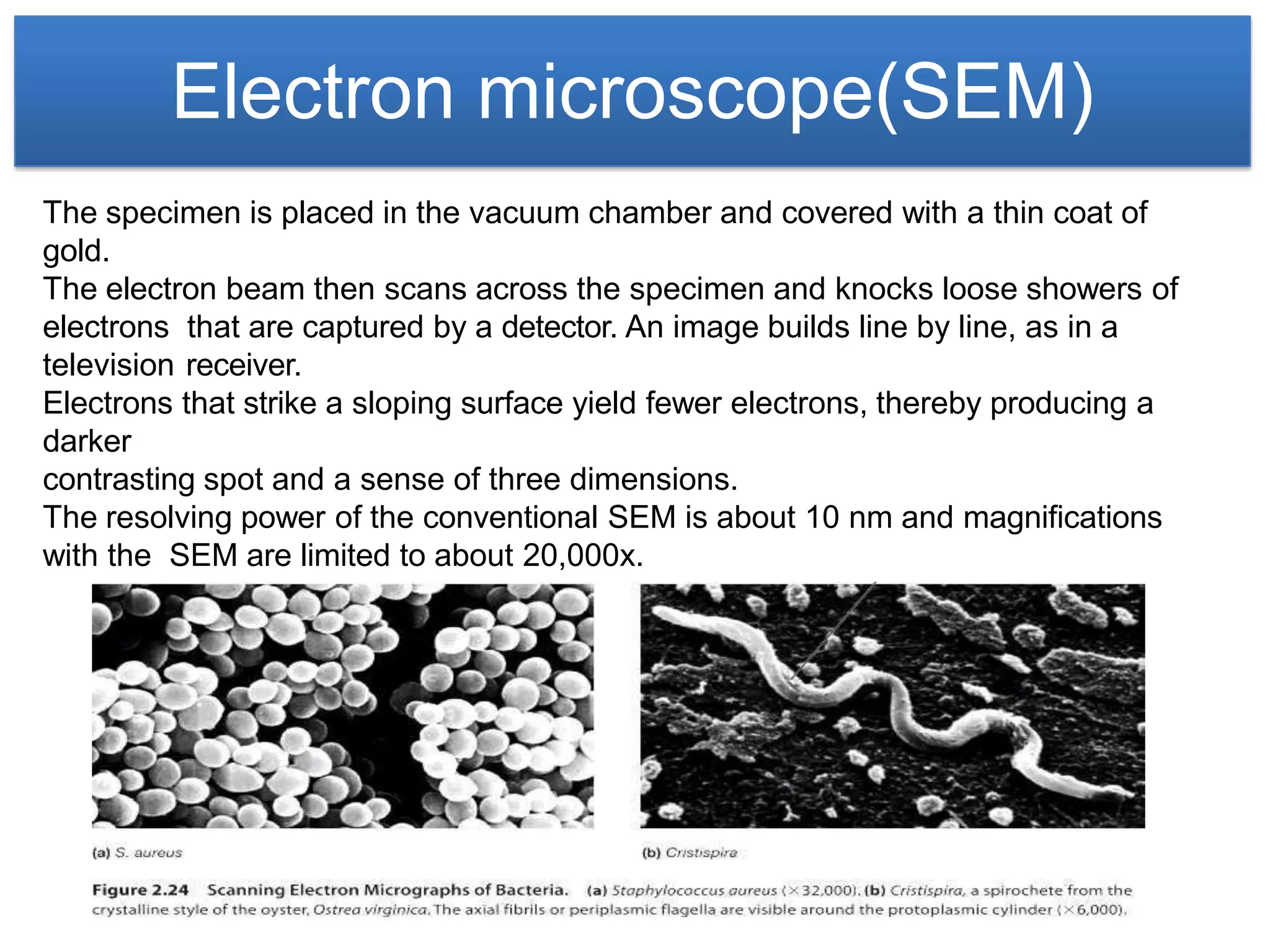 Electron microscope(SEM)

The specimen is placed in the vacuum chamber and covered with a thin coat of gold.
The electron beam then scans across the specimen and knocks loose showers of electrons that are captured by a detector. An image builds line by line, as in a television receiver.
Electrons that strike a sloping surface yield fewer electrons, thereby producing a darker
contrasting spot and a sense of three dimensions.
The resolving power of the conventional SEM is about 10 nm and magnifications with the SEM are limited to about 20,000x.

(a) S. aureus

(b) Cristispira

Figure 2.24 Scanning Electron Micrographs of Bacteria. (a) Staphylococcus aureus (×32,000). (b) Cristispira, a spirochete from the crystalline style of the oyster, Ostrea virginica. The axial fibrils or periplasmic flagella are visible around the protoplasmic cylinder (×6,000).